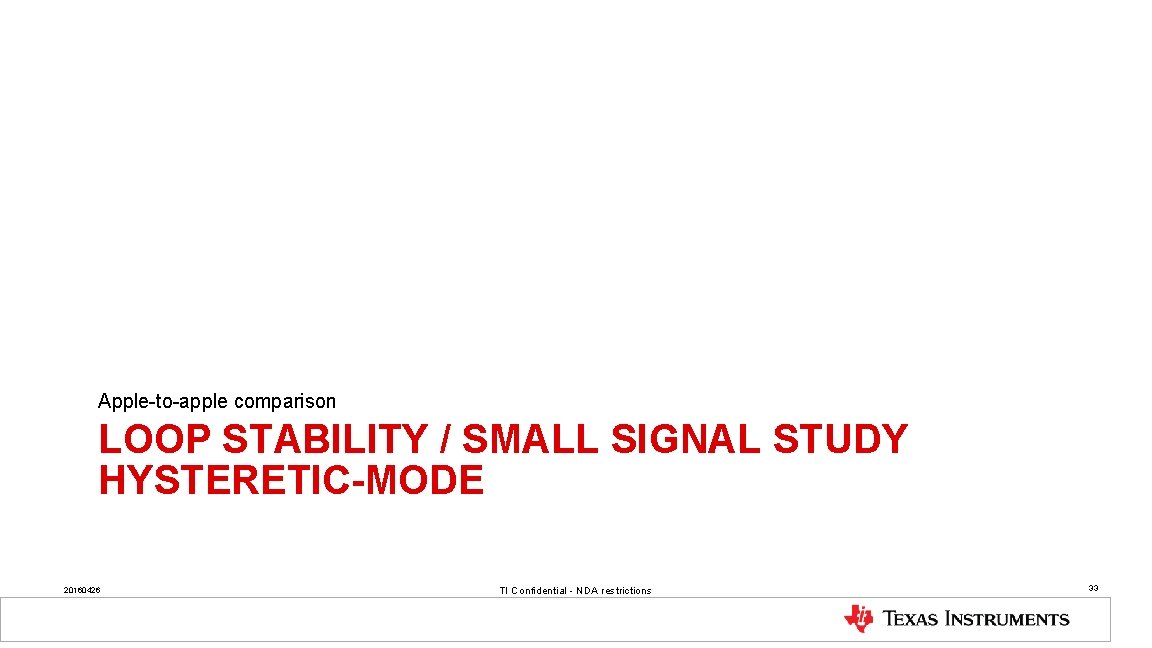 Apple-to-apple comparison

LOOP STABILITY / SMALL SIGNAL STUDY HYSTERETIC-MODE

20160426

TI Confidential - NDA restrictions

33

TEXAS INSTRUMENTS